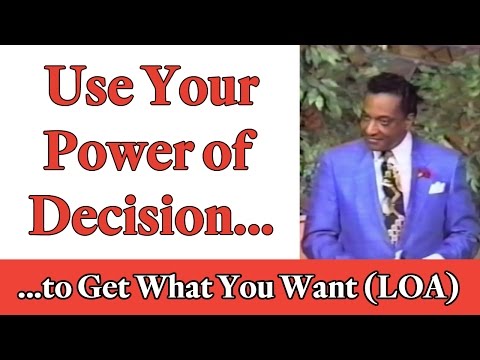 Use Your Power of Decision...

...to Get What You Want (LOA)